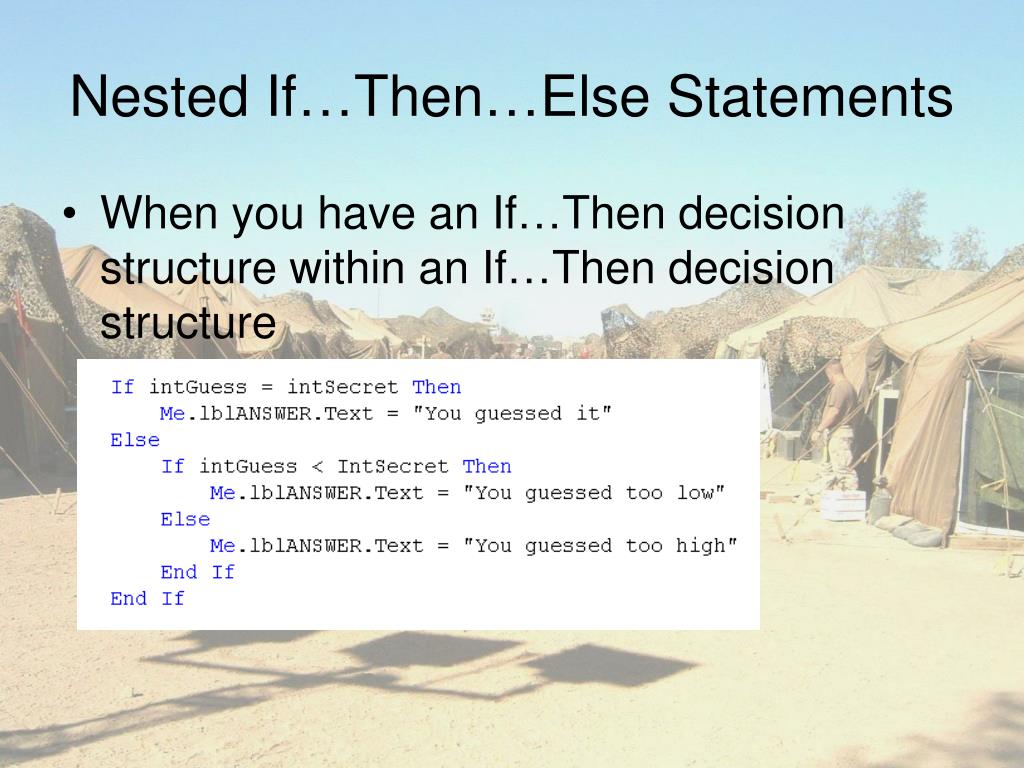 Nested If…Then…Else Statements

• When you have an If…Then decision structure within an If…Then decision structure

If intGuess = intSecret Then
    Me.lblANSWER.Text = "You guessed it"
Else
    If intGuess < IntSecret Then
        Me.lblANSWER.Text = "You guessed too low"
    Else
        Me.lblANSWER.Text = "You guessed too high"
    End If
End If